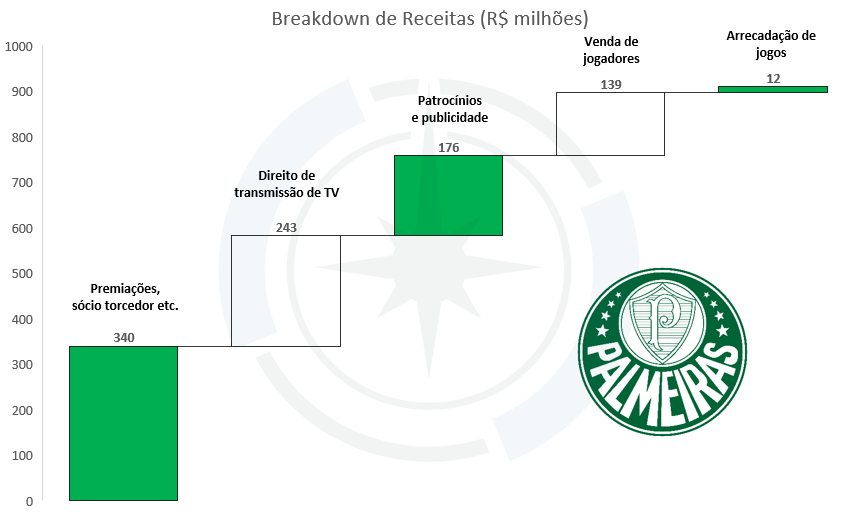 Breakdown de Receitas (R$ milhões)

1000
900
800
700
600
500
400
300
200
100
0

Premiações, sócio torcedor etc.
340

Direito de transmissão de TV
243

Patrocínios e publicidade
176

Venda de jogadores
139

Arrecadação de jogos
12

P
PALMEIRAS